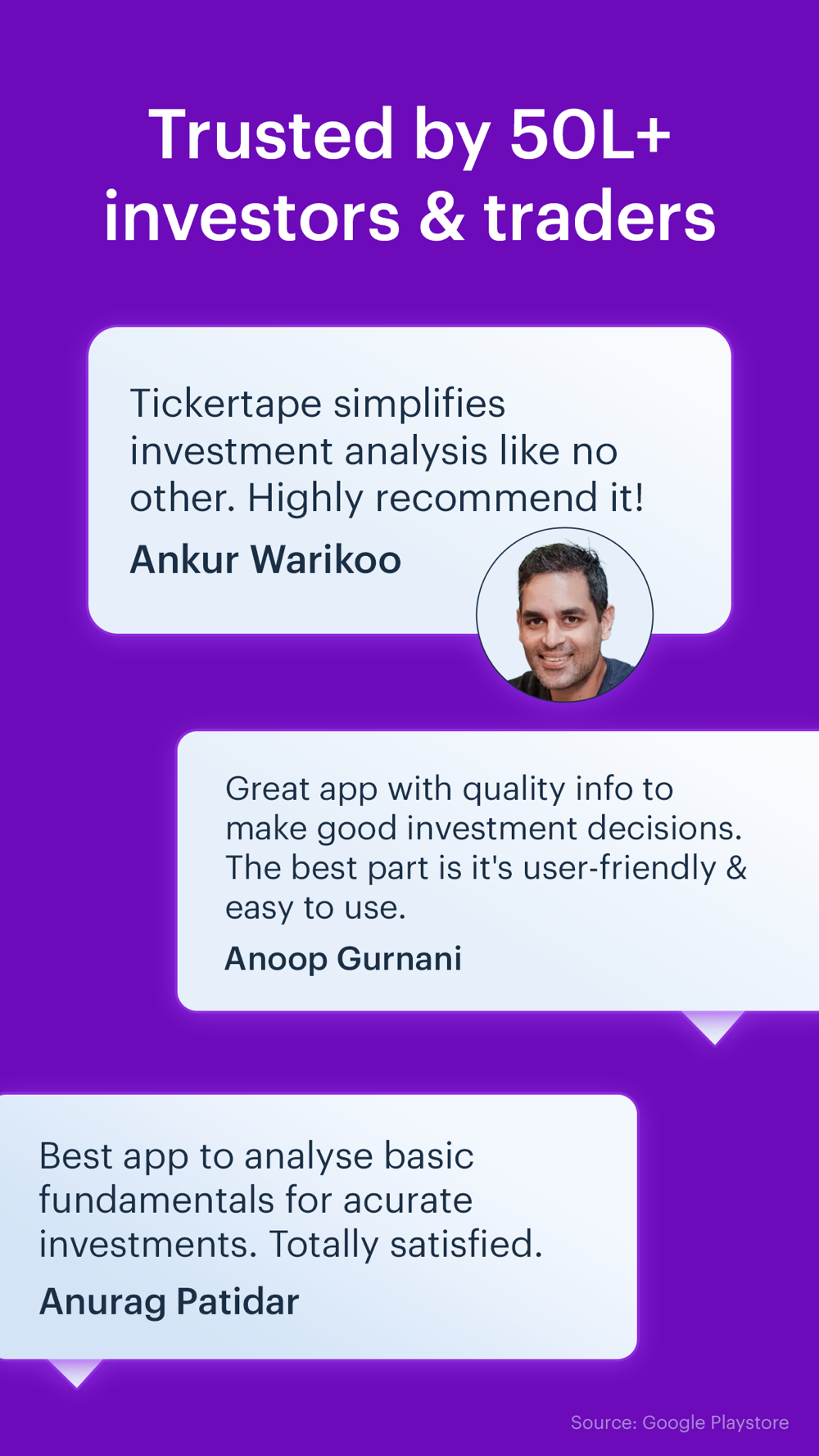 Trusted by 50L+ investors & traders

Tickertape simplifies investment analysis like no other. Highly recommend it!

Ankur Warikoo

Great app with quality info to make good investment decisions. The best part is it's user-friendly & easy to use.

Anoop Gurnani

Best app to analyse basic fundamentals for acurate investments. Totally satisfied.

Anurag Patidar

Source: Google Playstore